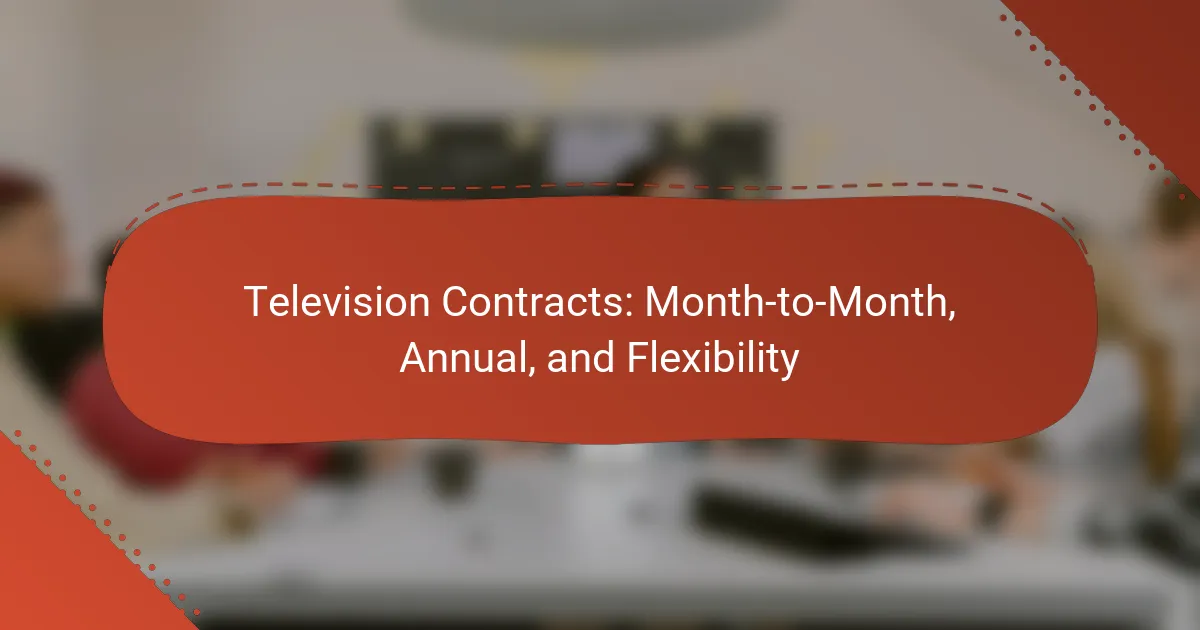 Television Contracts: Month-to-Month, Annual, and Flexibility